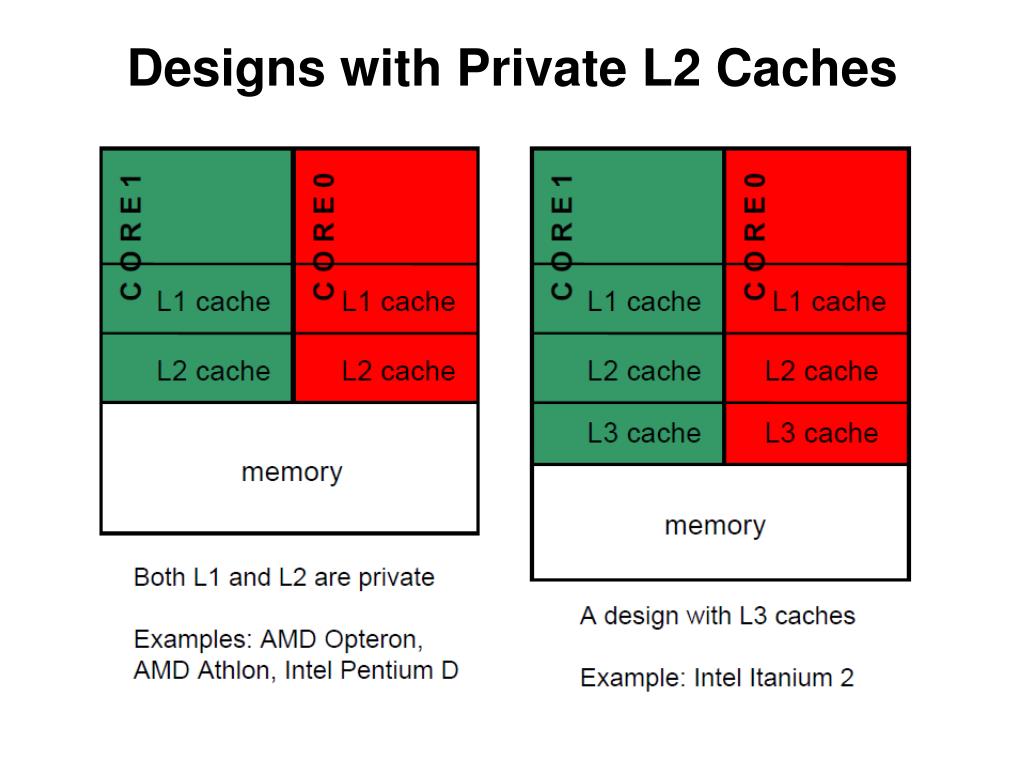 Designs with Private L2 Caches

CORE1

CORE0

L1 cache

L1 cache

L2 cache

L2 cache

memory

Both L1 and L2 are private

Examples: AMD Opteron, AMD Athlon, Intel Pentium D

CORE1

CORE0

L1 cache

L1 cache

L2 cache

L2 cache

L3 cache

L3 cache

memory

A design with L3 caches

Example: Intel Itanium 2